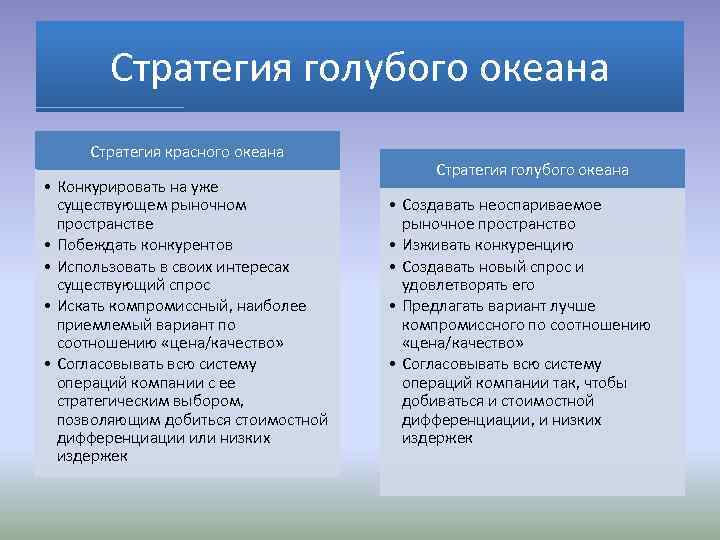 Стратегия голубого океана

Стратегия красного океана

• Конкурировать на уже существующем рыночном пространстве
• Побеждать конкурентов
• Использовать в своих интересах существующий спрос
• Искать компромиссный, наиболее приемлемый вариант по соотношению «цена/качество»
• Согласовывать всю систему операций компании с ее стратегическим выбором, позволяющим добиться стоимостной дифференциации или низких издержек

Стратегия голубого океана

• Создавать неоспариваемое рыночное пространство
• Изживать конкуренцию
• Создавать новый спрос и удовлетворять его
• Предлагать вариант лучше компромиссного по соотношению «цена/качество»
• Согласовывать всю систему операций компании так, чтобы добиваться и стоимостной дифференциации, и низких издержек